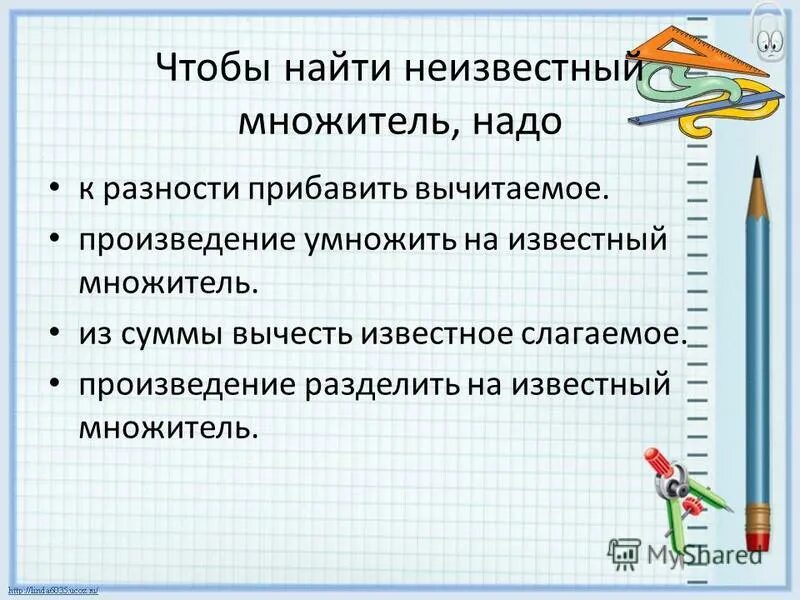 Чтобы найти неизвестный множитель, надо

• к разности прибавить вычитаемое.
• произведение умножить на известный множитель.
• из суммы вычесть известное слагаемое.
• произведение разделить на известный множитель.

MyShared

http://linda6035.ucoz.ru/